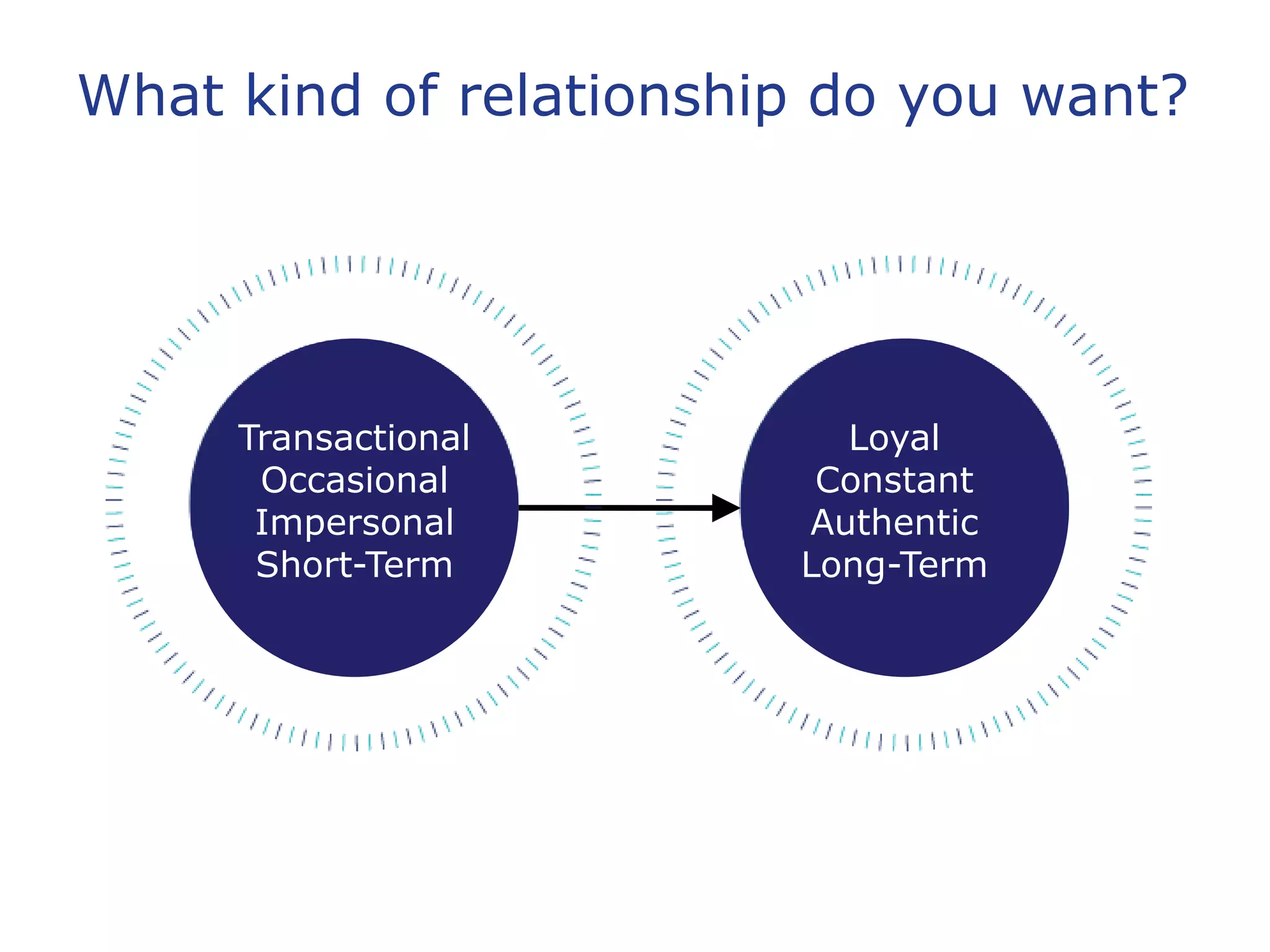 What kind of relationship do you want?

Transactional
Occasional
Impersonal
Short-Term

Loyal
Constant
Authentic
Long-Term